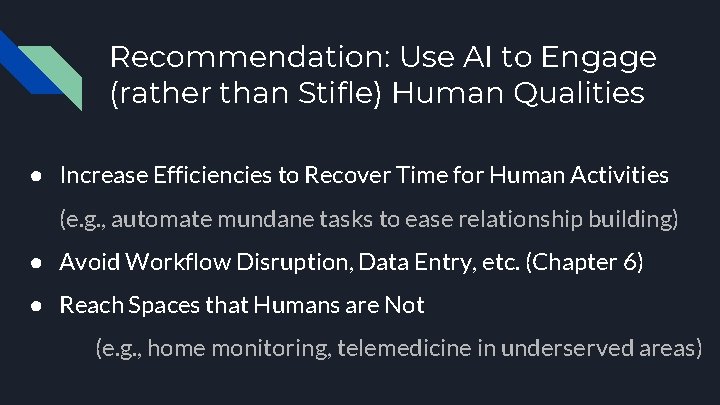 Recommendation: Use AI to Engage (rather than Stifle) Human Qualities

● Increase Efficiencies to Recover Time for Human Activities

(e.g., automate mundane tasks to ease relationship building)

● Avoid Workflow Disruption, Data Entry, etc. (Chapter 6)

● Reach Spaces that Humans are Not

(e.g., home monitoring, telemedicine in underserved areas)